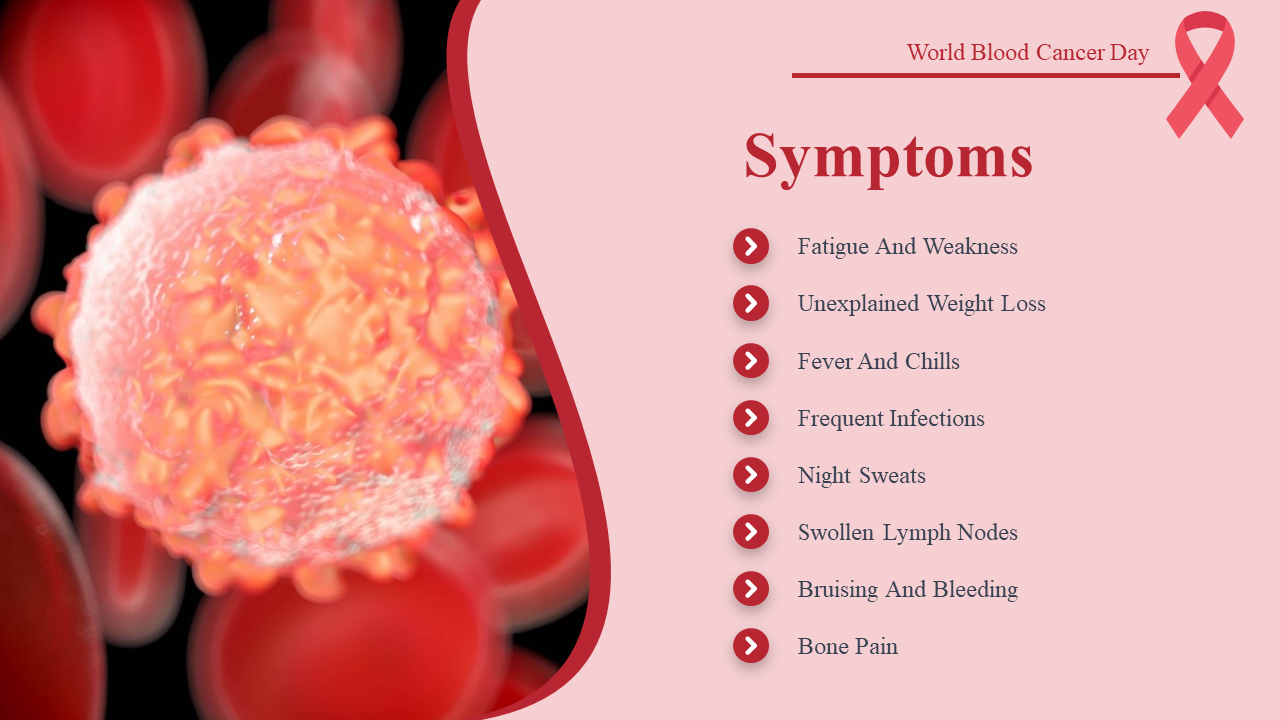 World Blood Cancer Day

Symptoms

Fatigue And Weakness

Unexplained Weight Loss

Fever And Chills

Frequent Infections

Night Sweats

Swollen Lymph Nodes

Bruising And Bleeding

Bone Pain